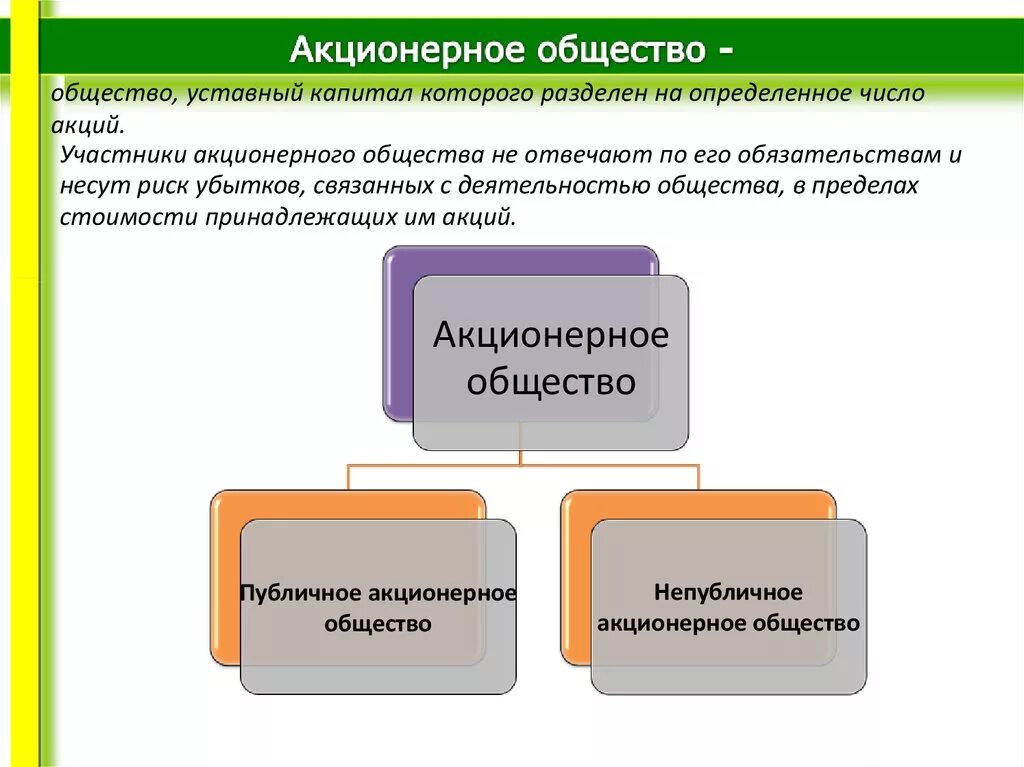 Акционерное общество -

общество, уставный капитал которого разделен на определенное число акций.

Участники акционерного общества не отвечают по его обязательствам и несут риск убытков, связанных с деятельностью общества, в пределах стоимости принадлежащих им акций.

Акционерное общество

Публичное акционерное общество

Непубличное акционерное общество